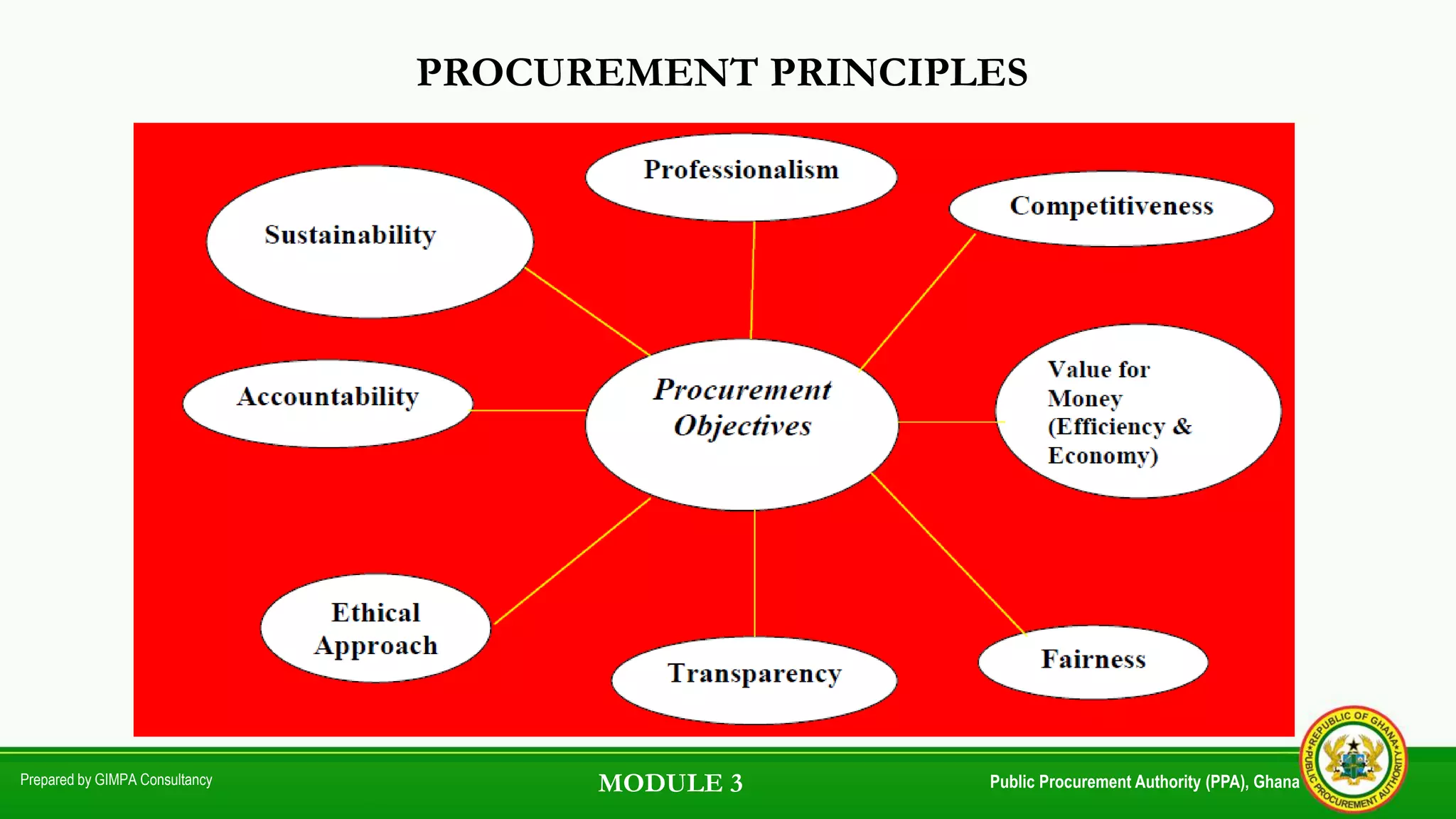 PROCUREMENT PRINCIPLES

Professionalism

Sustainability

Competitiveness

Accountability

Procurement Objectives

Value for Money (Efficiency & Economy)

Ethical Approach

Transparency

Fairness

Prepared by GIMPA Consultancy

MODULE 3

Public Procurement Authority (PPA), Ghana

REPUBLIC OF GHANA PUBLIC PROCUREMENT AUTHORITY